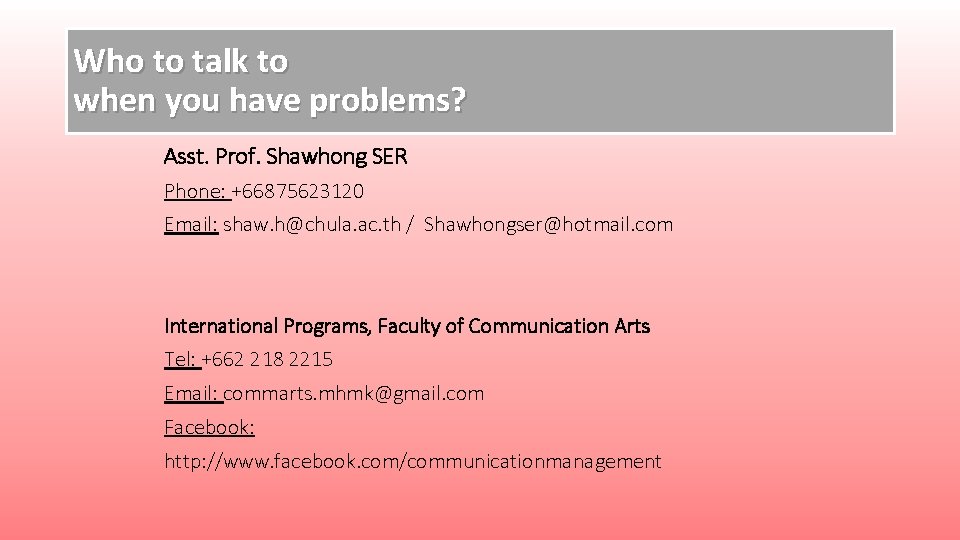 Who to talk to
when you have problems?

Asst. Prof. Shawhong SER

Phone: +66875623120

Email: shaw.h@chula.ac.th / Shawhongser@hotmail.com

International Programs, Faculty of Communication Arts

Tel: +662 218 2215

Email: commarts.mhmk@gmail.com

Facebook:

http://www.facebook.com/communicationmanagement